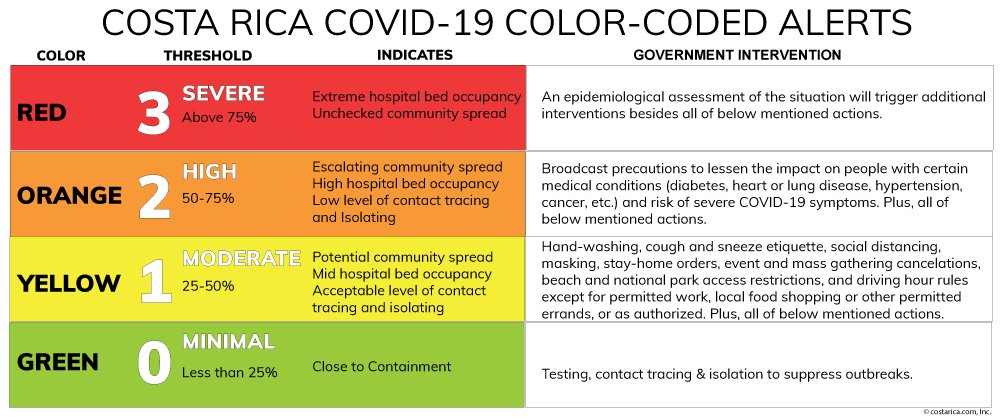 COSTA RICA COVID-19 COLOR-CODED ALERTS

| COLOR | THRESHOLD | INDICATES | GOVERNMENT INTERVENTION |
|---|---|---|---|
| RED | 3 SEVERE Above 75% | Extreme hospital bed occupancy Unchecked community spread | An epidemiological assessment of the situation will trigger additional interventions besides all of below mentioned actions. |
| ORANGE | 2 HIGH 50-75% | Escalating community spread High hospital bed occupancy Low level of contact tracing and Isolating | Broadcast precautions to lessen the impact on people with certain medical conditions (diabetes, heart or lung disease, hypertension, cancer, etc.) and risk of severe COVID-19 symptoms. Plus, all of below mentioned actions. |
| YELLOW | 1 MODERATE 25-50% | Potential community spread Mid hospital bed occupancy Acceptable level of contact tracing and isolating | Hand-washing, cough and sneeze etiquette, social distancing, masking, stay-home orders, event and mass gathering cancelations, beach and national park access restrictions, and driving hour rules except for permitted work, local food shopping or other permitted errands, or as authorized. Plus, all of below mentioned actions. |
| GREEN | 0 MINIMAL Less than 25% | Close to Containment | Testing, contact tracing & isolation to suppress outbreaks. |

© costarica.com, Inc.